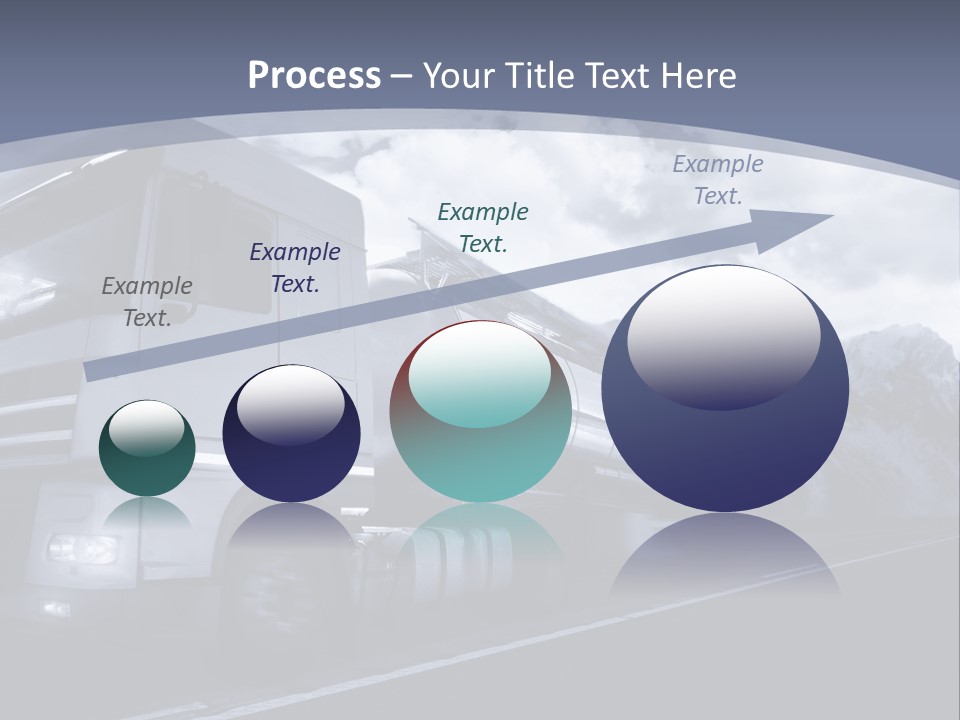 Process – Your Title Text Here

Example Text.

Example Text.

Example Text.

Example Text.